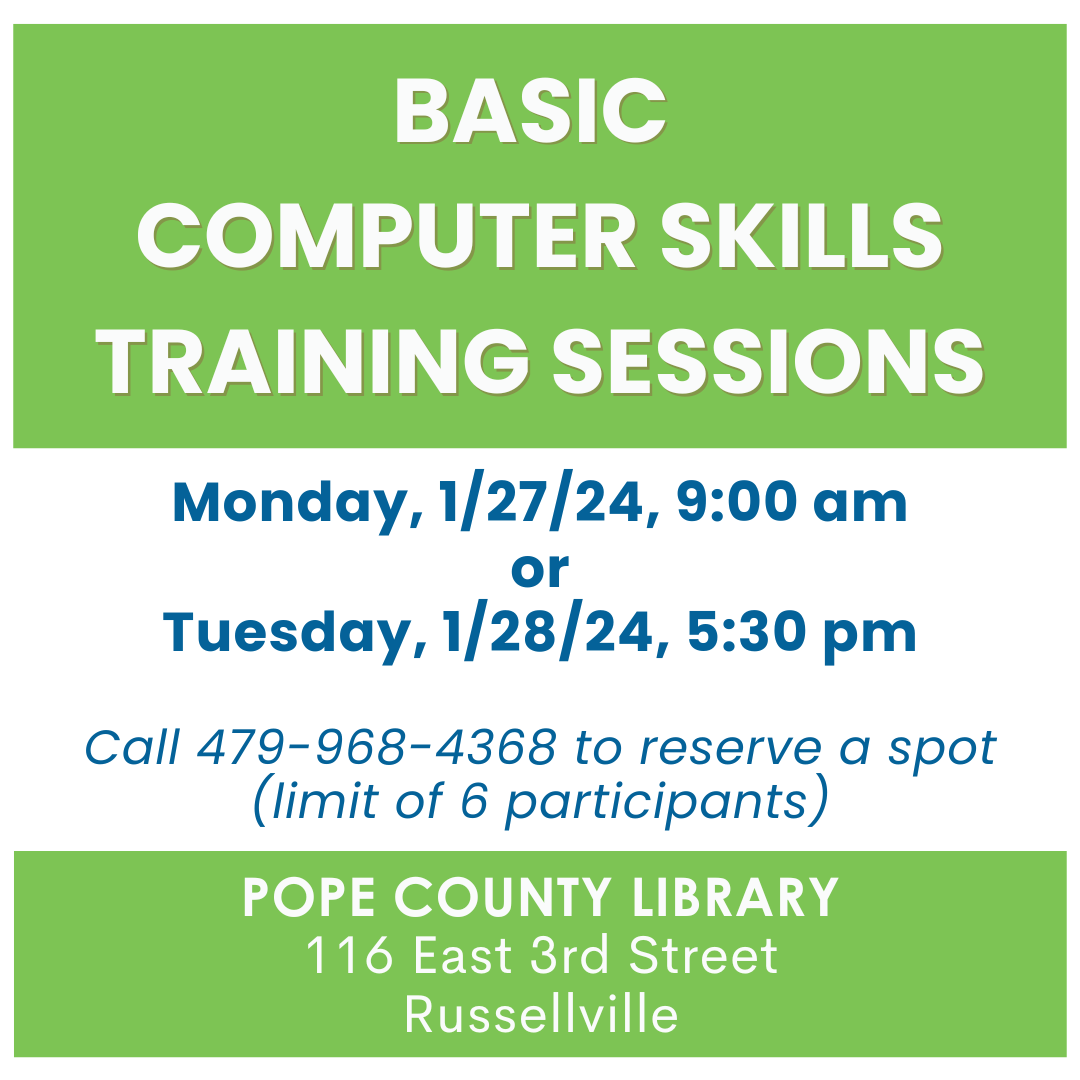 BASIC
COMPUTER SKILLS
TRAINING SESSIONS

Monday, 1/27/24, 9:00 am
or
Tuesday, 1/28/24, 5:30 pm

Call 479-968-4368 to reserve a spot (limit of 6 participants)

POPE COUNTY LIBRARY
116 East 3rd Street
Russellville